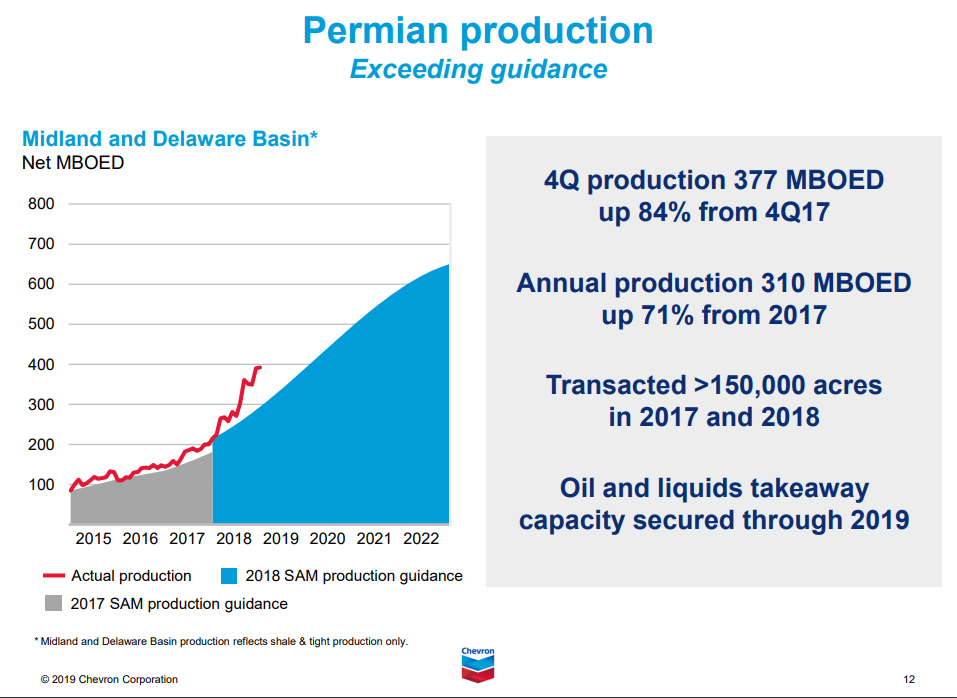 Permian production
Exceeding guidance

Midland and Delaware Basin*
Net MBOED

800
700
600
500
400
300
200
100

2015 2016 2017 2018 2019 2020 2021 2022

Actual production
2018 SAM production guidance
2017 SAM production guidance

4Q production 377 MBOED up 84% from 4Q17

Annual production 310 MBOED up 71% from 2017

Transacted >150,000 acres in 2017 and 2018

Oil and liquids takeaway capacity secured through 2019

* Midland and Delaware Basin production reflects shale & tight production only.

Chevron

© 2019 Chevron Corporation

12